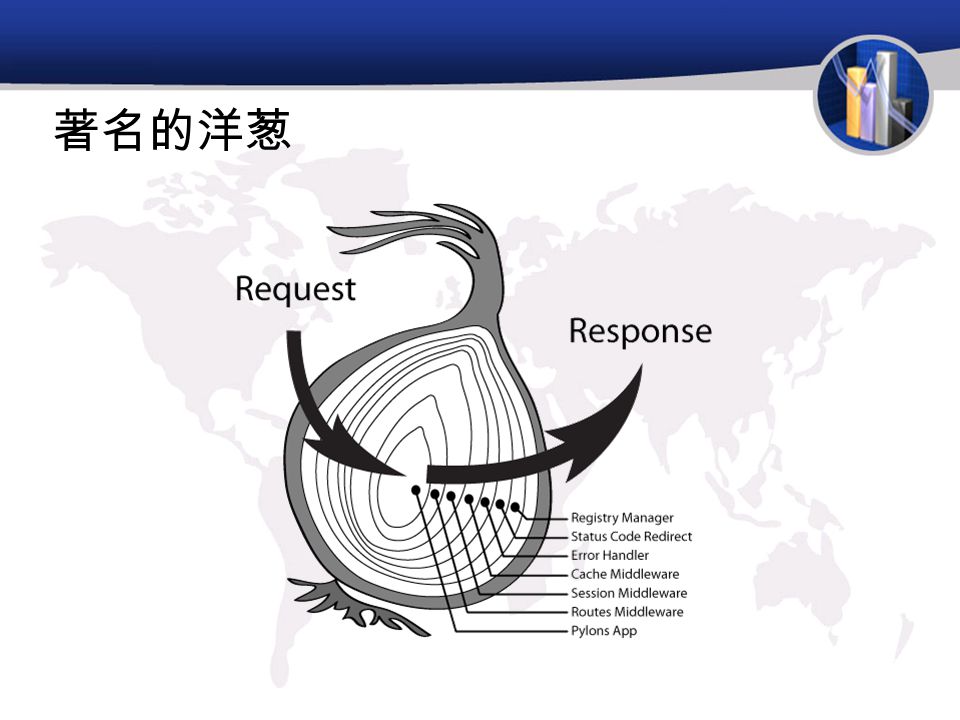 著名的洋葱

Request

Response

Registry Manager
Status Code Redirect
Error Handler
Cache Middleware
Session Middleware
Routes Middleware
Pylons App